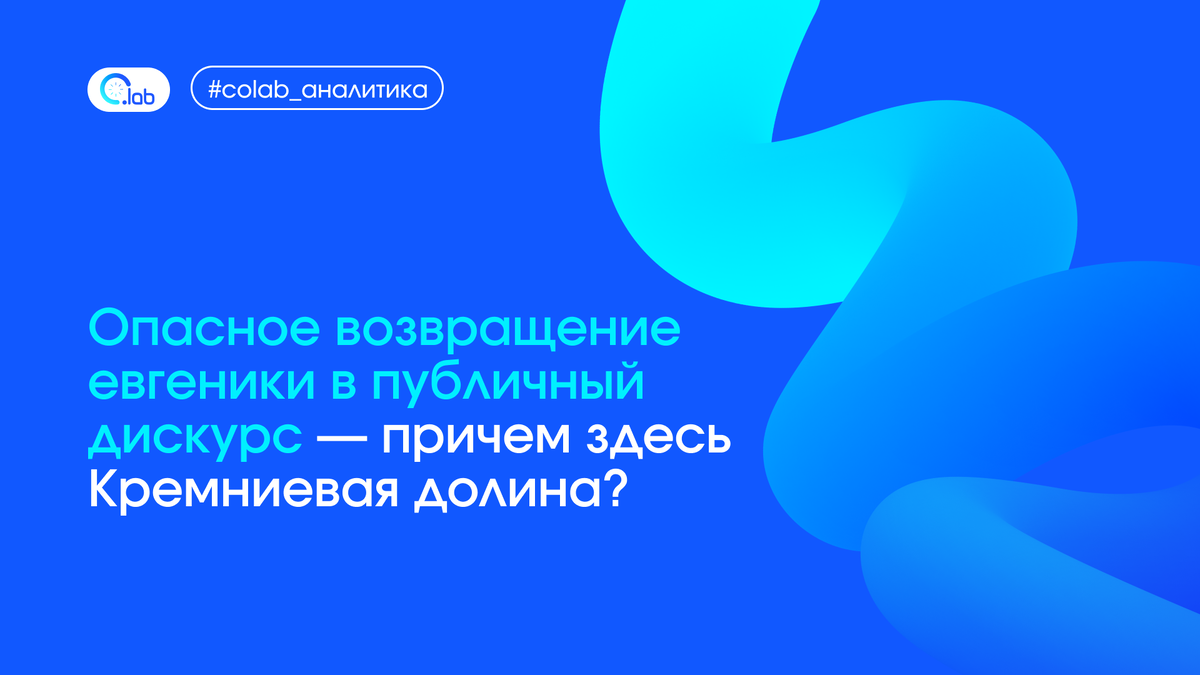 C.lab

#colab_аналитика

Опасное возвращение евгеники в публичный дискурс — причем здесь Кремниевая долина?